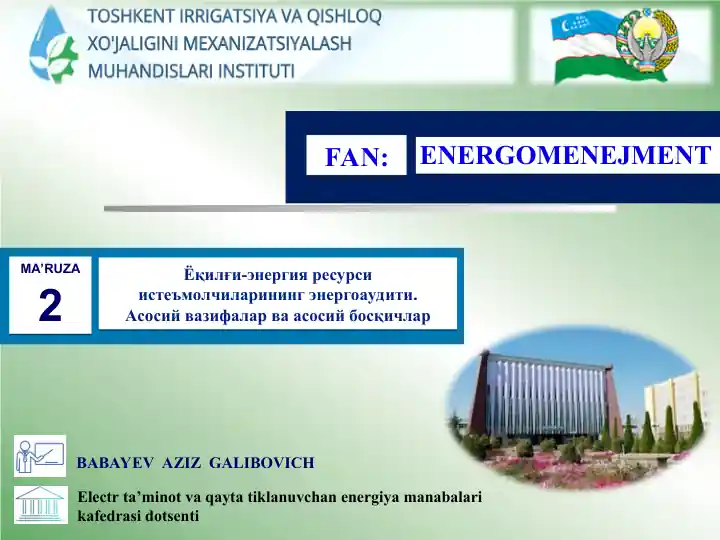 TOSHKENT IRRIGATSIYA VA QISHLOQ XO'JALIGINI MEXANIZATSIYALASH MUHANDISLARI INSTITUTI

FAN: ENERGOMENEJMENT

MA'RUZA
2

Ёқилғи-энергия ресурси истеъмолчиларининг энергоаудити. Асосий вазифалар ва асосий босқичлар

BABAYEV AZIZ GALIBOVICH

Electr ta'minot va qayta tiklanuvchan energiya manabalari kafedrasi dotsenti